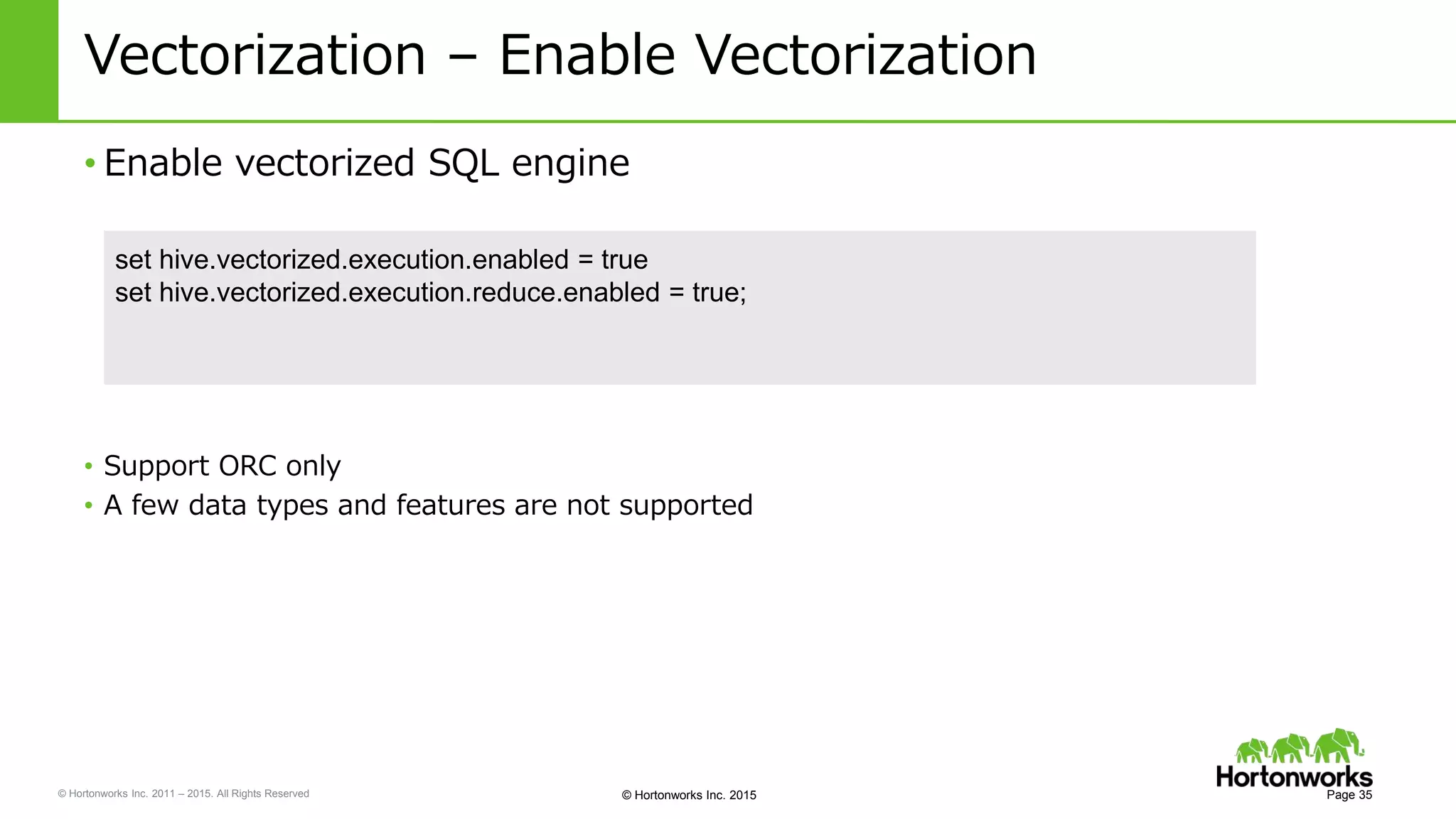 Vectorization – Enable Vectorization

• Enable vectorized SQL engine

set hive.vectorized.execution.enabled = true
set hive.vectorized.execution.reduce.enabled = true;

• Support ORC only
• A few data types and features are not supported

© Hortonworks Inc. 2011 – 2015. All Rights Reserved

© Hortonworks Inc. 2015

Hortonworks
Page 35